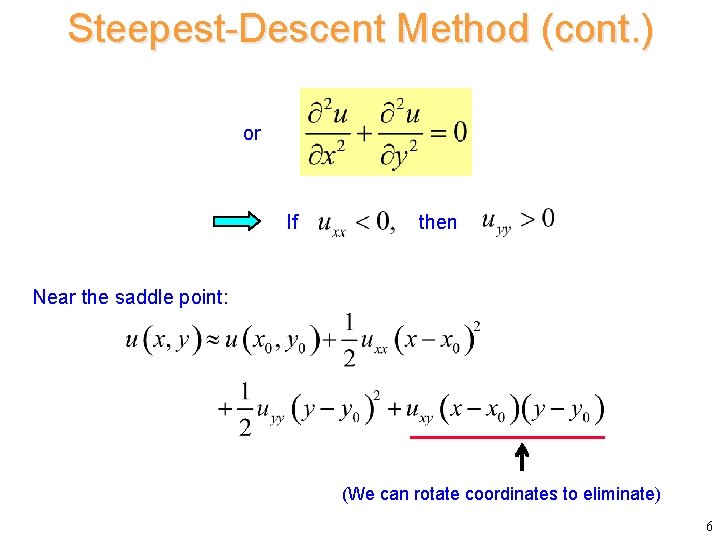 Steepest-Descent Method (cont.)

or $\frac{\partial^2 u}{\partial x^2} + \frac{\partial^2 u}{\partial y^2} = 0$

If $u_{xx} < 0,$ then $u_{yy} > 0$

Near the saddle point:

$u(x, y) \approx u(x_0, y_0) + \frac{1}{2} u_{xx} (x - x_0)^2$

$+ \frac{1}{2} u_{yy} (y - y_0)^2 + u_{xy} (x - x_0)(y - y_0)$

(We can rotate coordinates to eliminate)

6